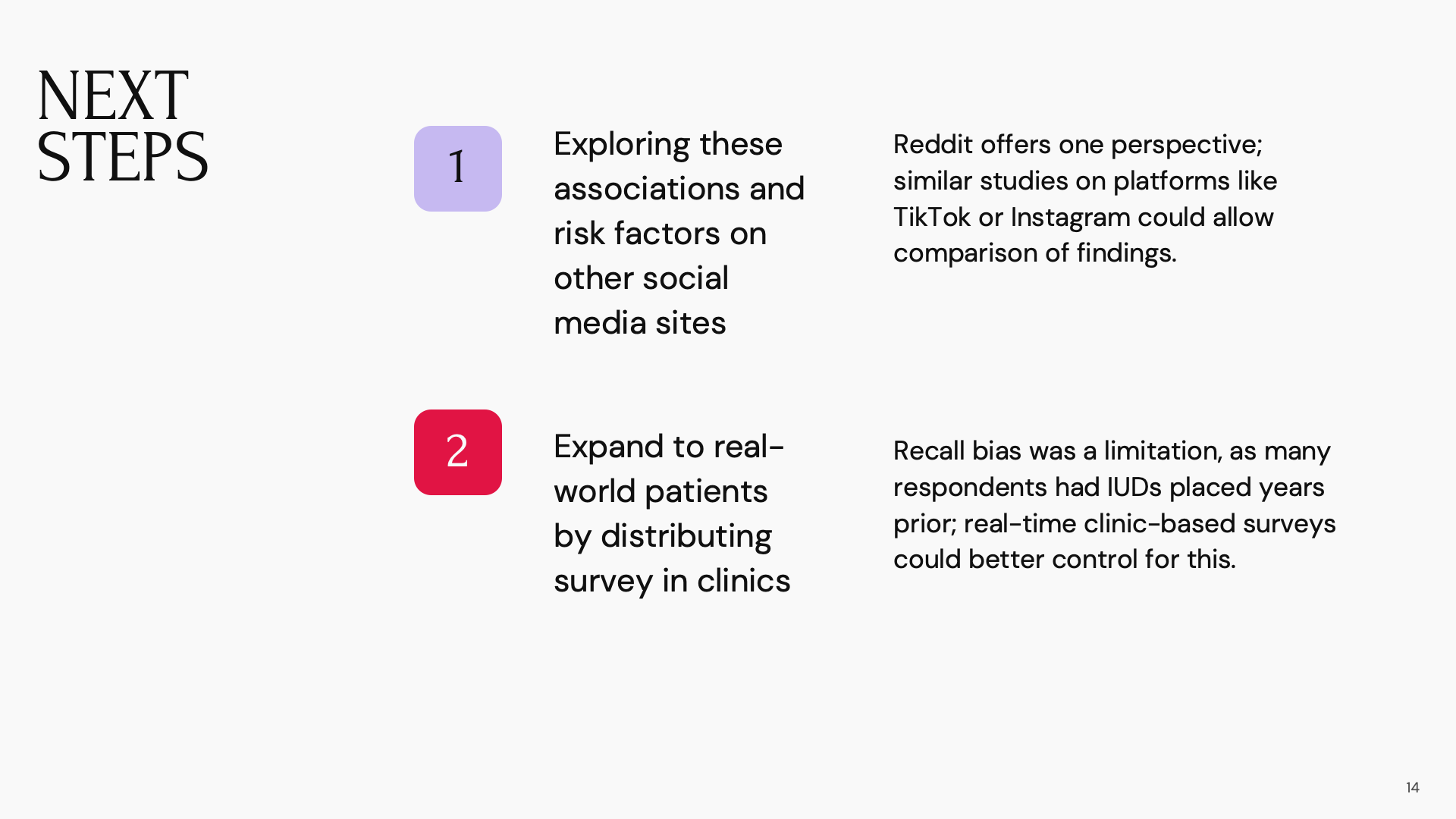 NEXT STEPS

1

Exploring these associations and risk factors on other social media sites

Reddit offers one perspective; similar studies on platforms like TikTok or Instagram could allow comparison of findings.

2

Expand to real-world patients by distributing survey in clinics

Recall bias was a limitation, as many respondents had IUDs placed years prior; real-time clinic-based surveys could better control for this.

14